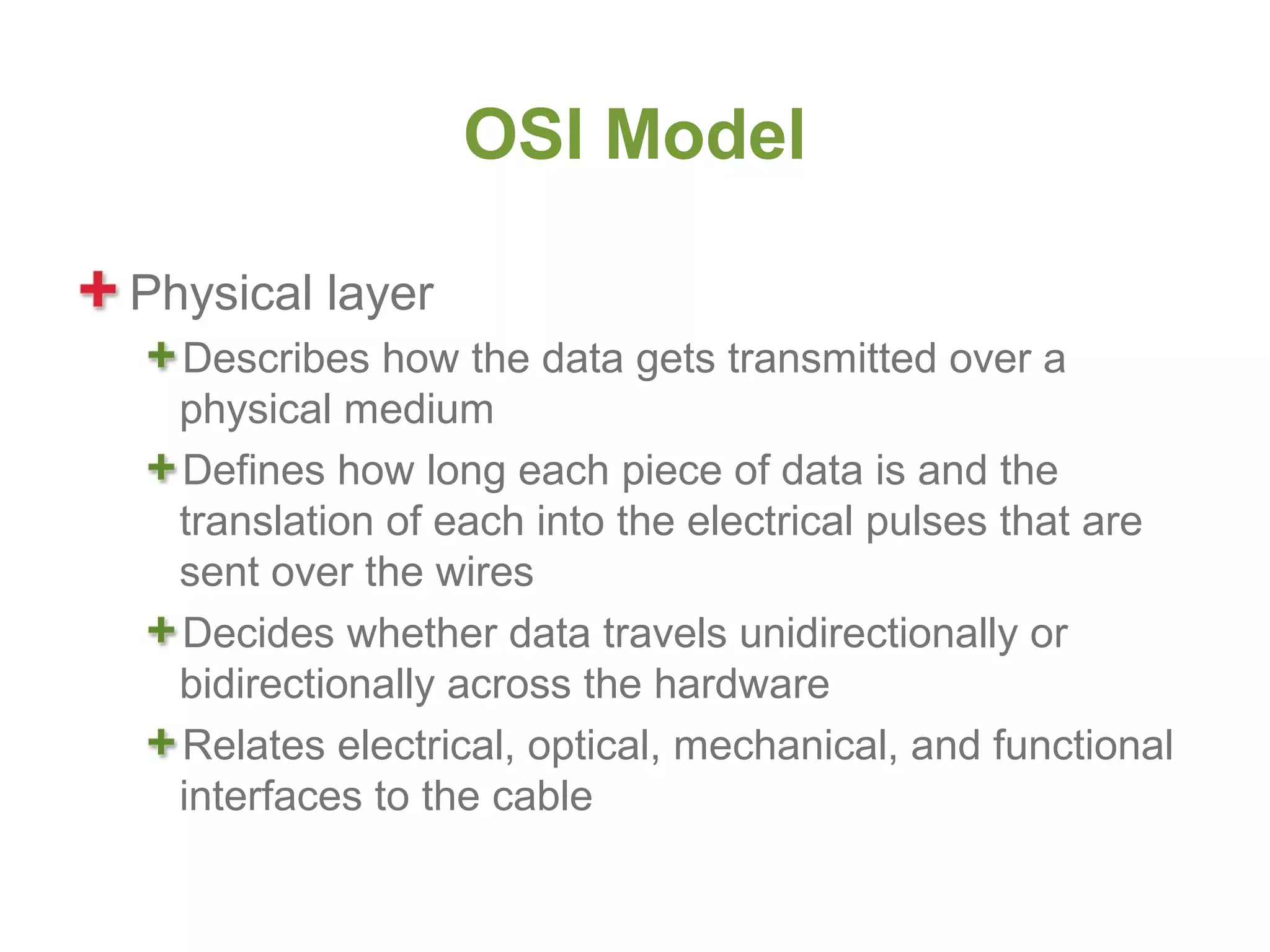 OSI Model

+ Physical layer

+ Describes how the data gets transmitted over a physical medium

+ Defines how long each piece of data is and the translation of each into the electrical pulses that are sent over the wires

+ Decides whether data travels unidirectionally or bidirectionally across the hardware

+ Relates electrical, optical, mechanical, and functional interfaces to the cable